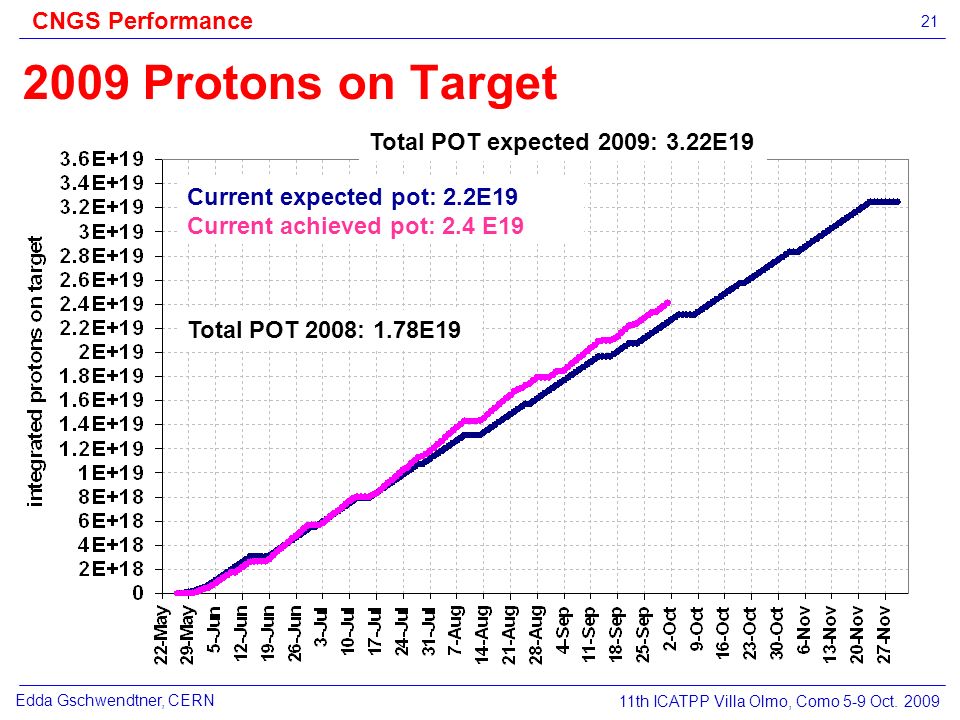 CNGS Performance

21

2009 Protons on Target

Total POT expected 2009: 3.22E19

Current expected pot: 2.2E19
Current achieved pot: 2.4 E19

Total POT 2008: 1.78E19

integrated protons on target

3.6E+19
3.4E+19
3.2E+19
3E+19
2.8E+19
2.6E+19
2.4E+19
2.2E+19
2E+19
1.8E+19
1.6E+19
1.4E+19
1.2E+19
1E+19
8E+18
6E+18
4E+18
2E+18
0

22-May
29-May
5-Jun
12-Jun
19-Jun
26-Jun
3-Jul
10-Jul
17-Jul
24-Jul
31-Jul
7-Aug
14-Aug
21-Aug
28-Aug
4-Sep
11-Sep
18-Sep
25-Sep
2-Oct
9-Oct
16-Oct
23-Oct
30-Oct
6-Nov
13-Nov
20-Nov
27-Nov

Edda Gschwendtner, CERN

11th ICATPP Villa Olmo, Como 5-9 Oct. 2009